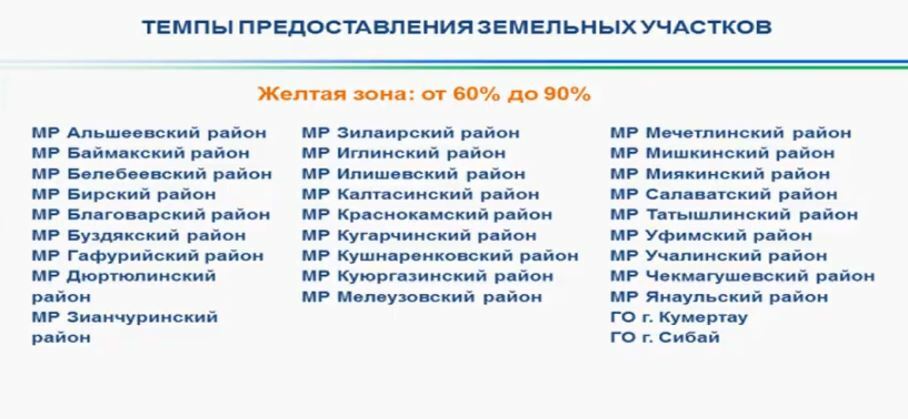 ТЕМПЫ ПРЕДОСТАВЛЕНИЯ ЗЕМЕЛЬНЫХ УЧАСТКОВ

Желтая зона: от 60% до 90%

МР Альшеевский район
МР Баймакский район
МР Белебеевский район
МР Бирский район
МР Благоварский район
МР Буздякский район
МР Гафурийский район
МР Дюртюлинский район
МР Зианчуринский район

МР Зилаирский район
МР Иглинский район
МР Илишевский район
МР Калтасинский район
МР Краснокамский район
МР Кугарчинский район
МР Кушнаренковский район
МР Куюргазинский район
МР Мелеузовский район

МР Мечетлинский район
МР Мишкинский район
МР Миякинский район
МР Салаватский район
МР Татышлинский район
МР Уфимский район
МР Учалинский район
МР Чекмагушевский район
МР Янаульский район
ГО г. Кумертау
ГО г. Сибай